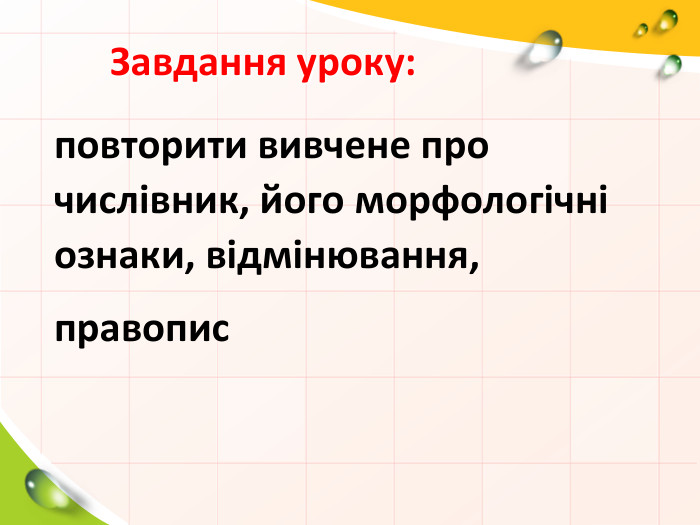 Завдання уроку:

повторити вивчене про числівник, його морфологічні ознаки, відмінювання,

правопис